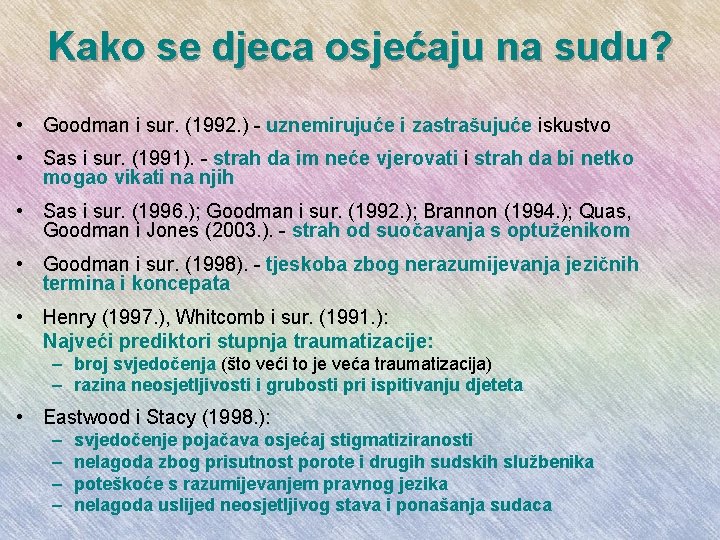 Kako se djeca osjećaju na sudu?

• Goodman i sur. (1992.) - uznemirujuće i zastrašujuće iskustvo

• Sas i sur. (1991). - strah da im neće vjerovati i strah da bi netko mogao vikati na njih

• Sas i sur. (1996.); Goodman i sur. (1992.); Brannon (1994.); Quas, Goodman i Jones (2003.). - strah od suočavanja s optuženikom

• Goodman i sur. (1998). - tjeskoba zbog nerazumijevanja jezičnih termina i koncepata

• Henry (1997.), Whitcomb i sur. (1991.):
Najveći prediktori stupnja traumatizacije:
– broj svjedočenja (što veći to je veća traumatizacija)
– razina neosjetljivosti i grubosti pri ispitivanju djeteta

• Eastwood i Stacy (1998.):
– svjedočenje pojačava osjećaj stigmatiziranosti
– nelagoda zbog prisutnost porote i drugih sudskih službenika
– poteškoće s razumijevanjem pravnog jezika
– nelagoda uslijed neosjetljivog stava i ponašanja sudaca